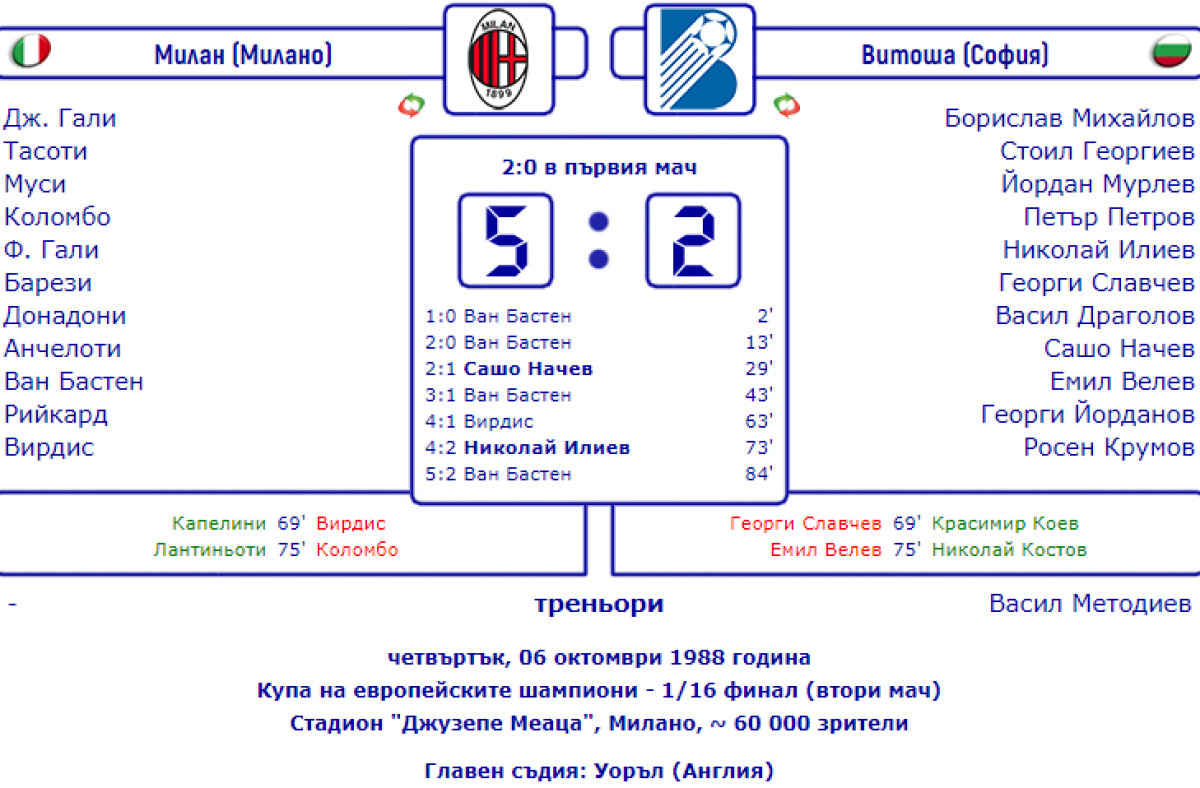 Милан (Милано)

MILAN 1899

Витоша (София)

Дж. Гали
Тасоти
Муси
Коломбо
Ф. Гали
Барези
Донадони
Анчелоти
Ван Бастен
Рийкард
Вирдис

2:0 в първия мач

5 : 2

1:0 Ван Бастен 2'
2:0 Ван Бастен 13'
2:1 Сашо Начев 29'
3:1 Ван Бастен 43'
4:1 Вирдис 63'
4:2 Николай Илиев 73'
5:2 Ван Бастен 84'

Борислав Михайлов
Стоил Георгиев
Йордан Мурлев
Петър Петров
Николай Илиев
Георги Славчев
Васил Драголов
Сашо Начев
Емил Велев
Георги Йорданов
Росен Крумов

Капелини 69' Вирдис
Лантиньоти 75' Коломбо

Георги Славчев 69' Красимир Коев
Емил Велев 75' Николай Костов

- треньори Васил Методиев

четвъртък, 06 октомври 1988 година
Купа на европейските шампиони - 1/16 финал (втори мач)
Стадион "Джузепе Меаца", Милано, ~ 60 000 зрители

Главен съдия: Уоръл (Англия)